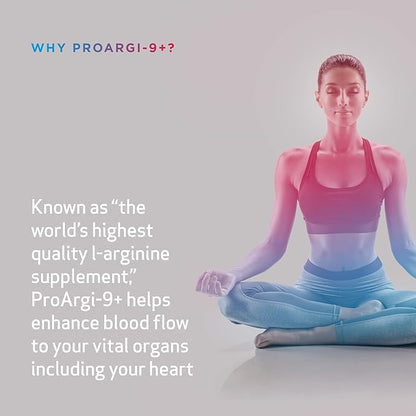 WHY PROARGI-9+?

Known as “the world’s highest quality l-arginine supplement,” ProArgi-9+ helps enhance blood flow to your vital organs including your heart